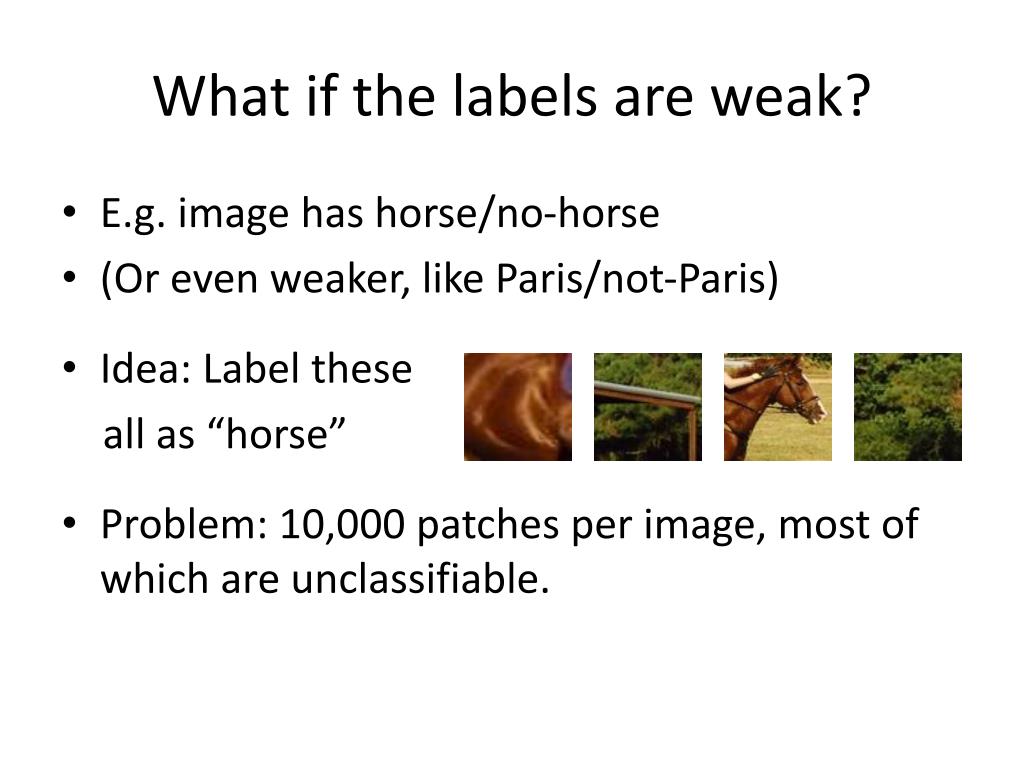 What if the labels are weak?

• E.g. image has horse/no-horse
• (Or even weaker, like Paris/not-Paris)

• Idea: Label these all as “horse”

• Problem: 10,000 patches per image, most of which are unclassifiable.